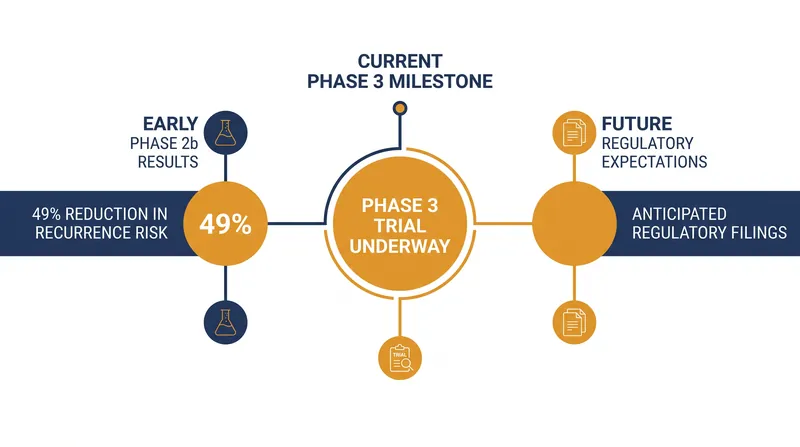 CURRENT
PHASE 3 MILESTONE

EARLY
PHASE 2b
RESULTS

49% REDUCTION IN
RECURRENCE RISK

49%

PHASE 3
TRIAL
UNDERWAY

TRIAL

FUTURE
REGULATORY
EXPECTATIONS

ANTICIPATED
REGULATORY FILINGS